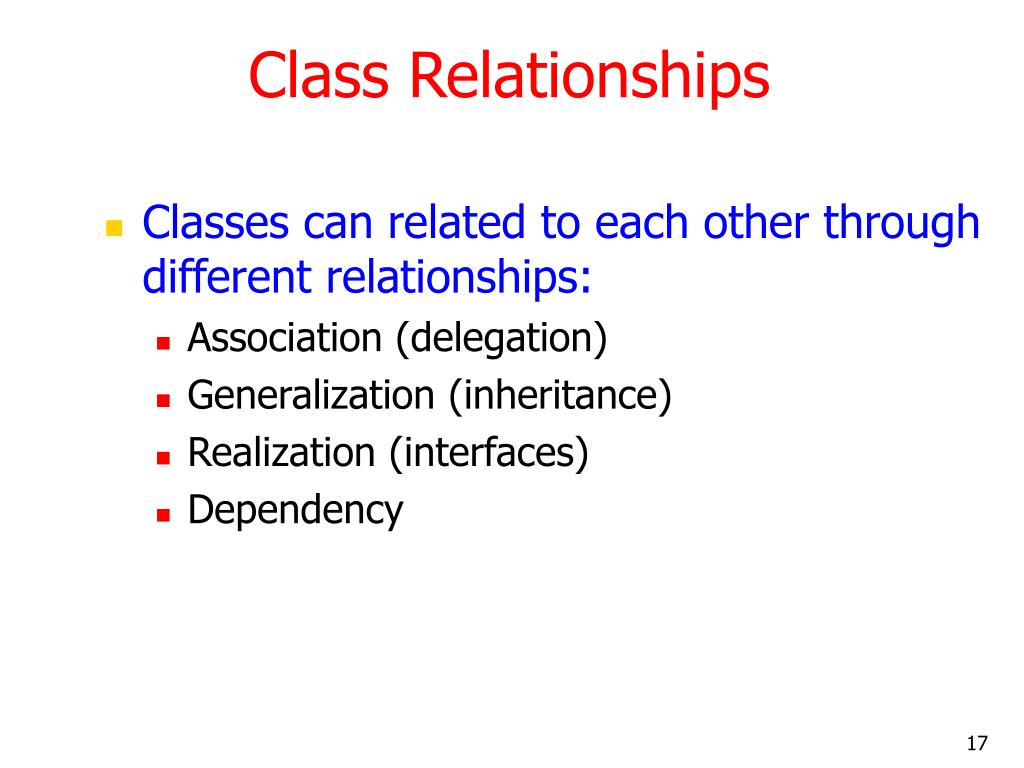 Class Relationships

Classes can related to each other through different relationships:

Association (delegation)

Generalization (inheritance)

Realization (interfaces)

Dependency

17